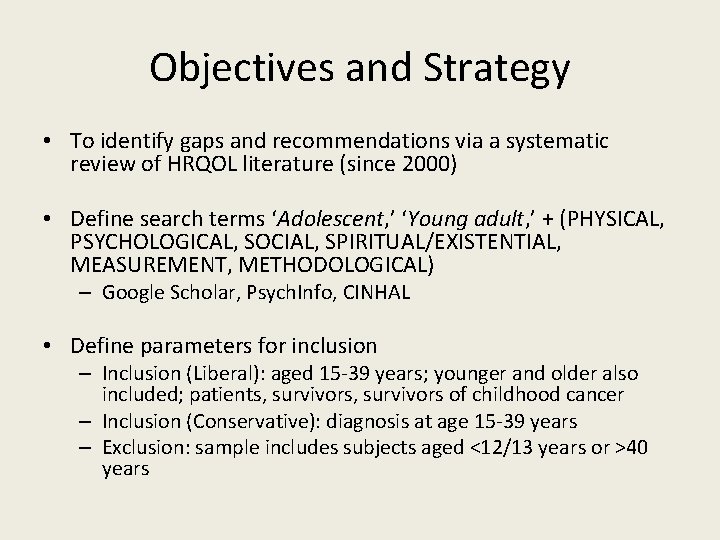 Objectives and Strategy

• To identify gaps and recommendations via a systematic review of HRQOL literature (since 2000)

• Define search terms ‘Adolescent,’ ‘Young adult,’ + (PHYSICAL, PSYCHOLOGICAL, SOCIAL, SPIRITUAL/EXISTENTIAL, MEASUREMENT, METHODOLOGICAL)
– Google Scholar, PsychInfo, CINHAL

• Define parameters for inclusion
– Inclusion (Liberal): aged 15-39 years; younger and older also included; patients, survivors, survivors of childhood cancer
– Inclusion (Conservative): diagnosis at age 15-39 years
– Exclusion: sample includes subjects aged <12/13 years or >40 years